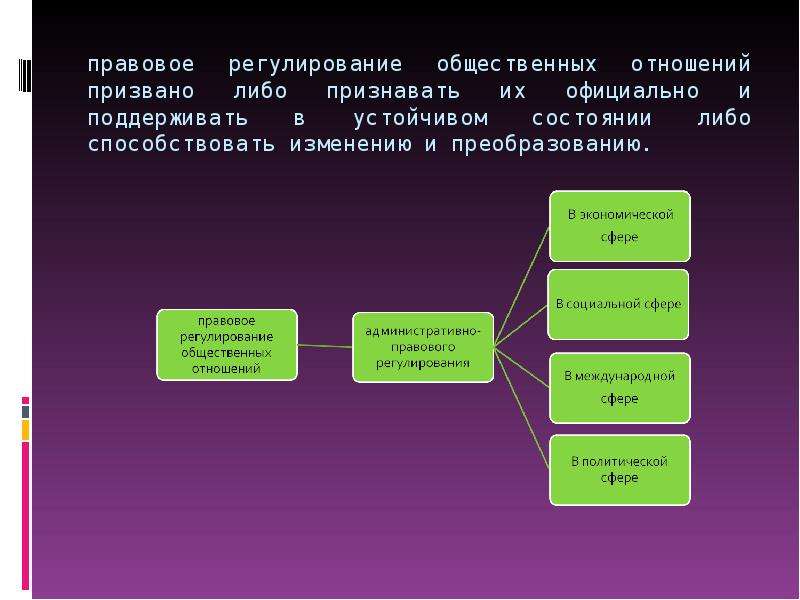 правовое регулирование общественных отношений призвано либо признавать их официально и поддерживать в устойчивом состоянии либо способствовать изменению и преобразованию.

правовое регулирование общественных отношений

административно-правового регулирования

В экономической сфере

В социальной сфере

В международной сфере

В политической сфере